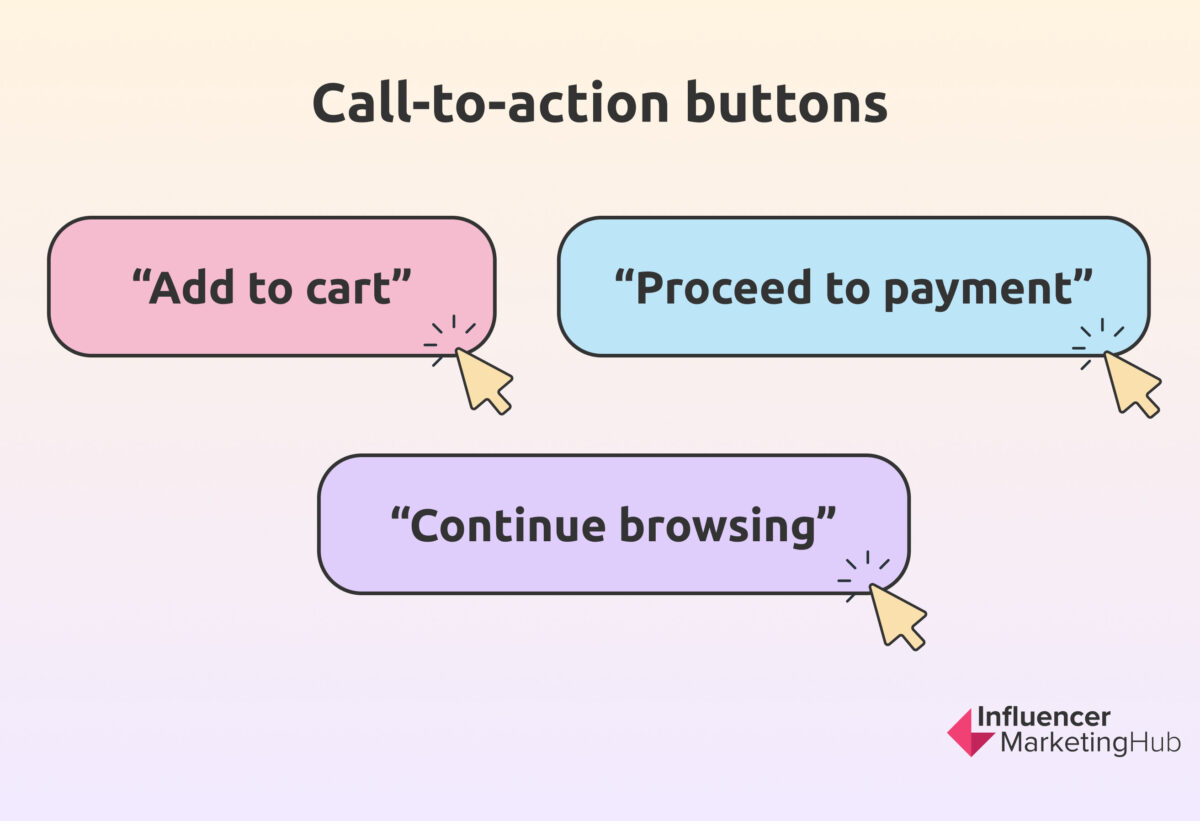 Call-to-action buttons

“Add to cart”

“Proceed to payment”

“Continue browsing”

Influencer
MarketingHub